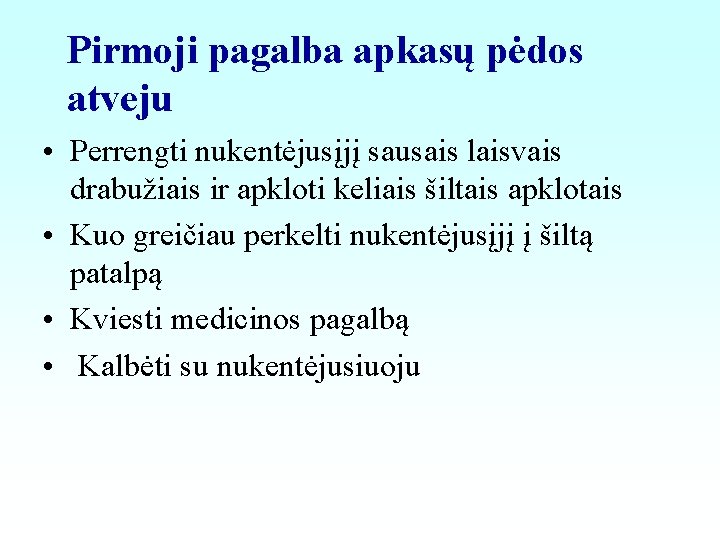 Pirmoji pagalba apkasų pėdos atveju

• Perrengti nukentėjusįjį sausais laisvais drabužiais ir apkloti keliais šiltais apklotais
• Kuo greičiau perkelti nukentėjusįjį į šiltą patalpą
• Kviesti medicinos pagalbą
• Kalbėti su nukentėjusiuoju